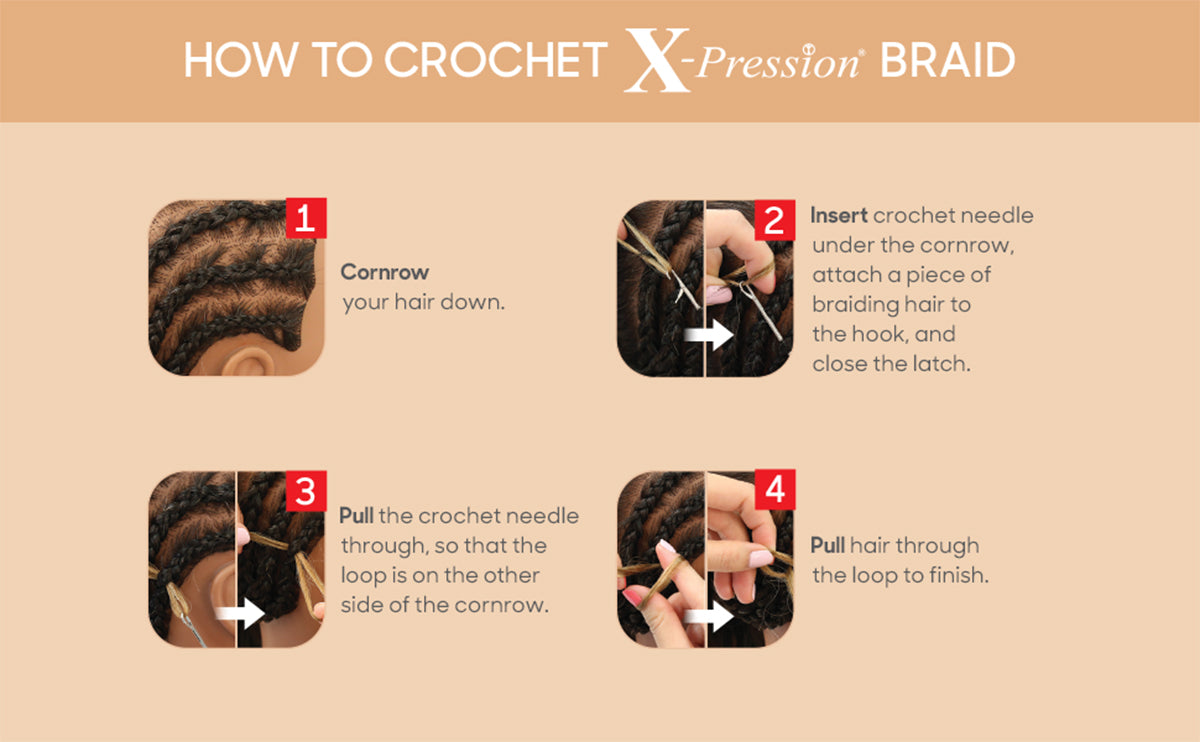 HOW TO CROCHET X-Pression® BRAID

1
Cornrow your hair down.

2
Insert crochet needle under the cornrow, attach a piece of braiding hair to the hook, and close the latch.

3
Pull the crochet needle through, so that the loop is on the other side of the cornrow.

4
Pull hair through the loop to finish.